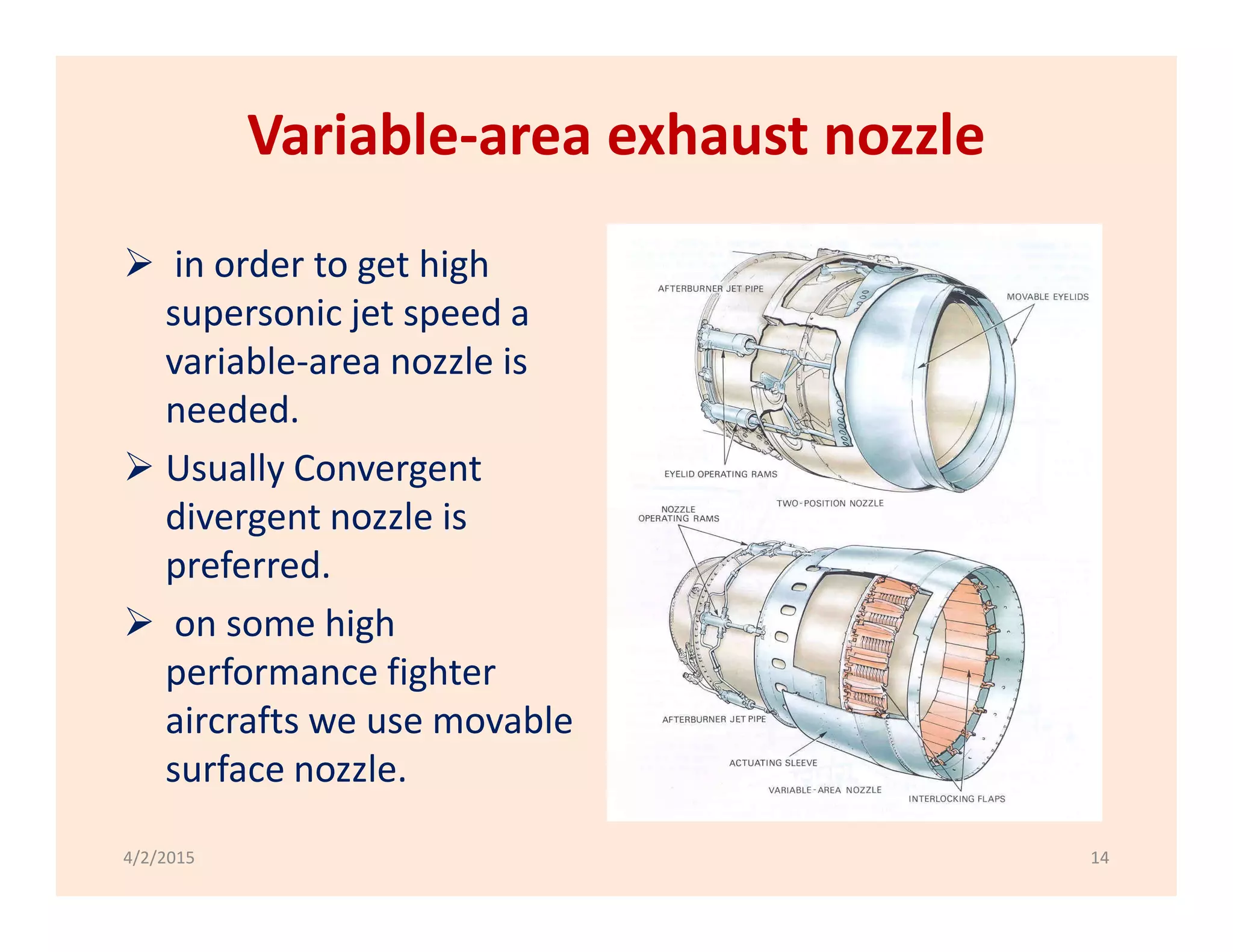 Variable-area exhaust nozzle

➢ in order to get high supersonic jet speed a variable-area nozzle is needed.

➢ Usually Convergent divergent nozzle is preferred.

➢ on some high performance fighter aircrafts we use movable surface nozzle.

AFTERBURNER JET PIPE

MOVABLE EYELIDS

EYELID OPERATING RAMS

TWO-POSITION NOZZLE

NOZZLE OPERATING RAMS

AFTERBURNER JET PIPE

ACTUATING SLEEVE

VARIABLE-AREA NOZZLE

INTERLOCKING FLAPS

4/2/2015

14